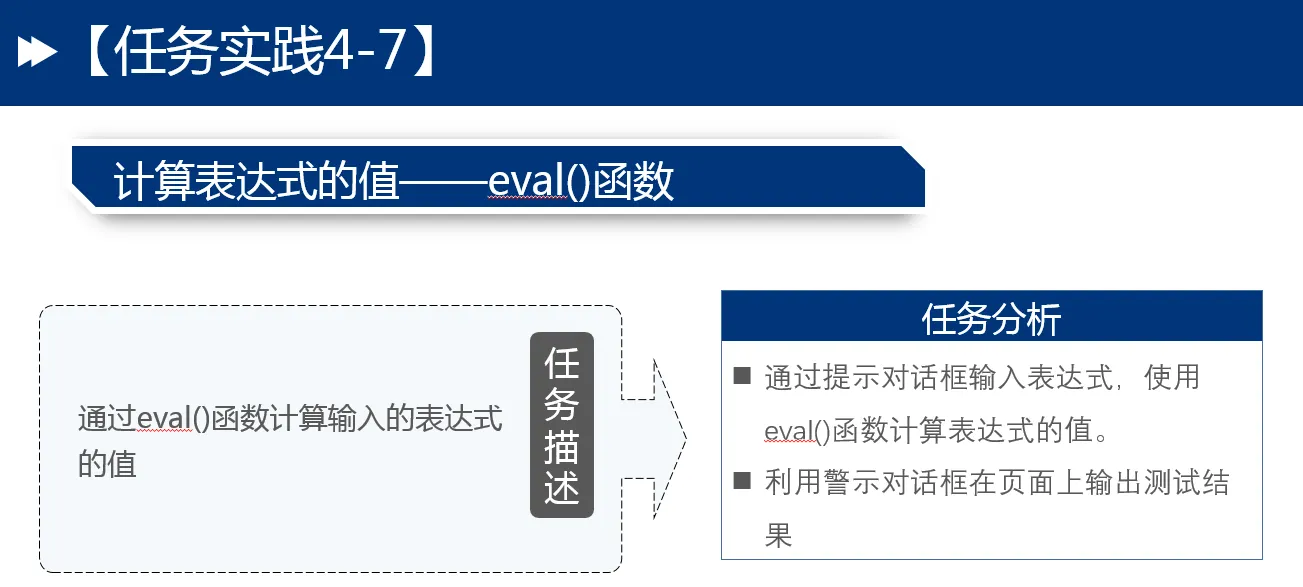 【任务实践4-7】

计算表达式的值——eval()函数

通过eval()函数计算输入的表达式的值

任务描述

任务分析

■ 通过提示对话框输入表达式，使用eval()函数计算表达式的值。

■ 利用警示对话框在页面上输出测试结果